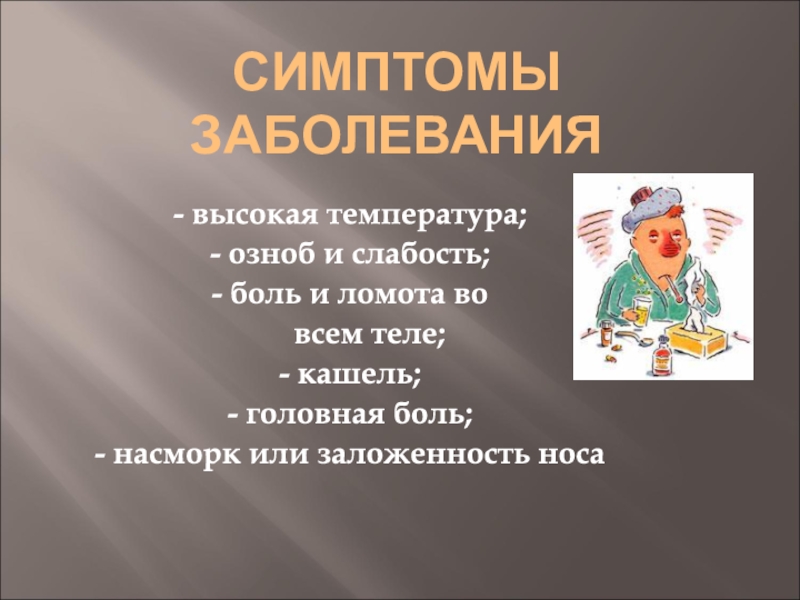 СИМПТОМЫ ЗАБОЛЕВАНИЯ

- высокая температура;
- озноб и слабость;
- боль и ломота во всем теле;
- кашель;
- головная боль;
- насморк или заложенность носа